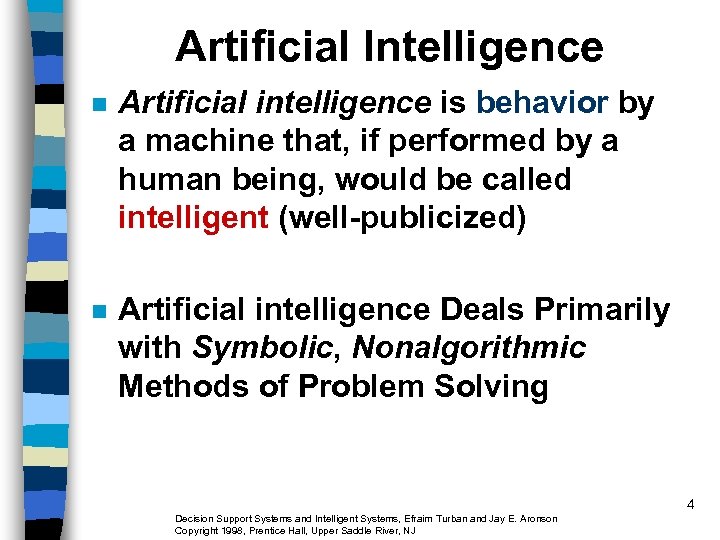 Artificial Intelligence

Artificial intelligence is behavior by a machine that, if performed by a human being, would be called intelligent (well-publicized)

Artificial intelligence Deals Primarily with Symbolic, Nonalgorithmic Methods of Problem Solving

4

Decision Support Systems and Intelligent Systems, Efraim Turban and Jay E. Aronson
Copyright 1998, Prentice Hall, Upper Saddle River, NJ